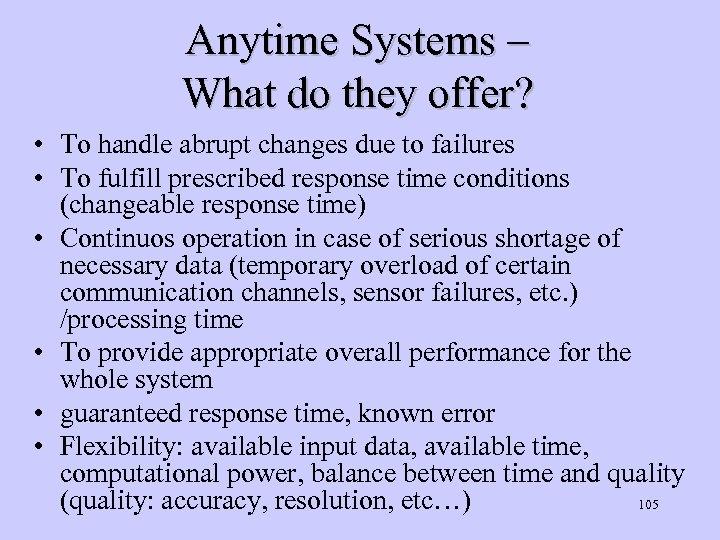 Anytime Systems –
What do they offer?

• To handle abrupt changes due to failures
• To fulfill prescribed response time conditions (changeable response time)
• Continuos operation in case of serious shortage of necessary data (temporary overload of certain communication channels, sensor failures, etc.) /processing time
• To provide appropriate overall performance for the whole system
• guaranteed response time, known error
• Flexibility: available input data, available time, computational power, balance between time and quality (quality: accuracy, resolution, etc…)

105